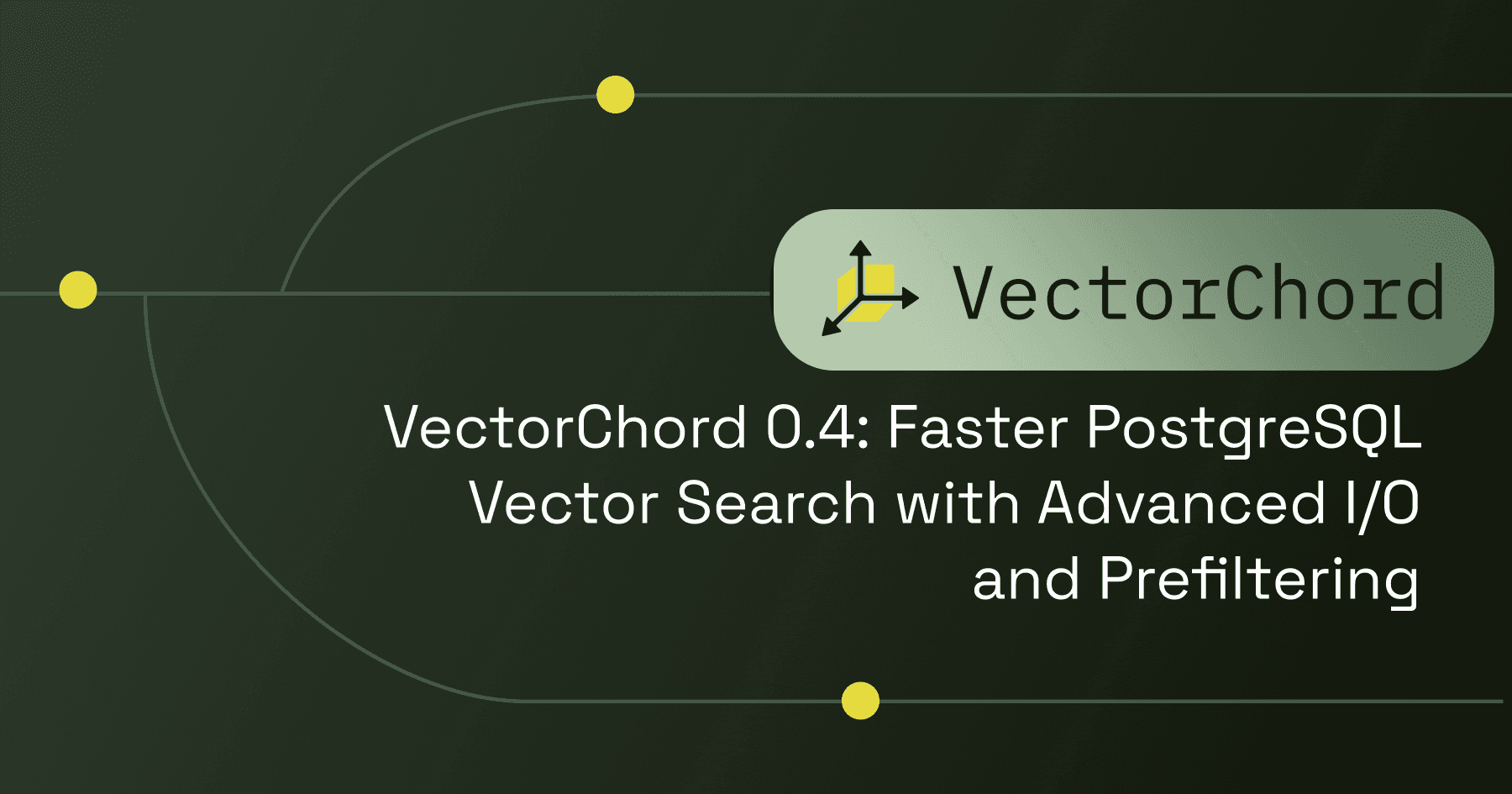 VectorChord

VectorChord 0.4: Faster PostgreSQL Vector Search with Advanced I/O and Prefiltering